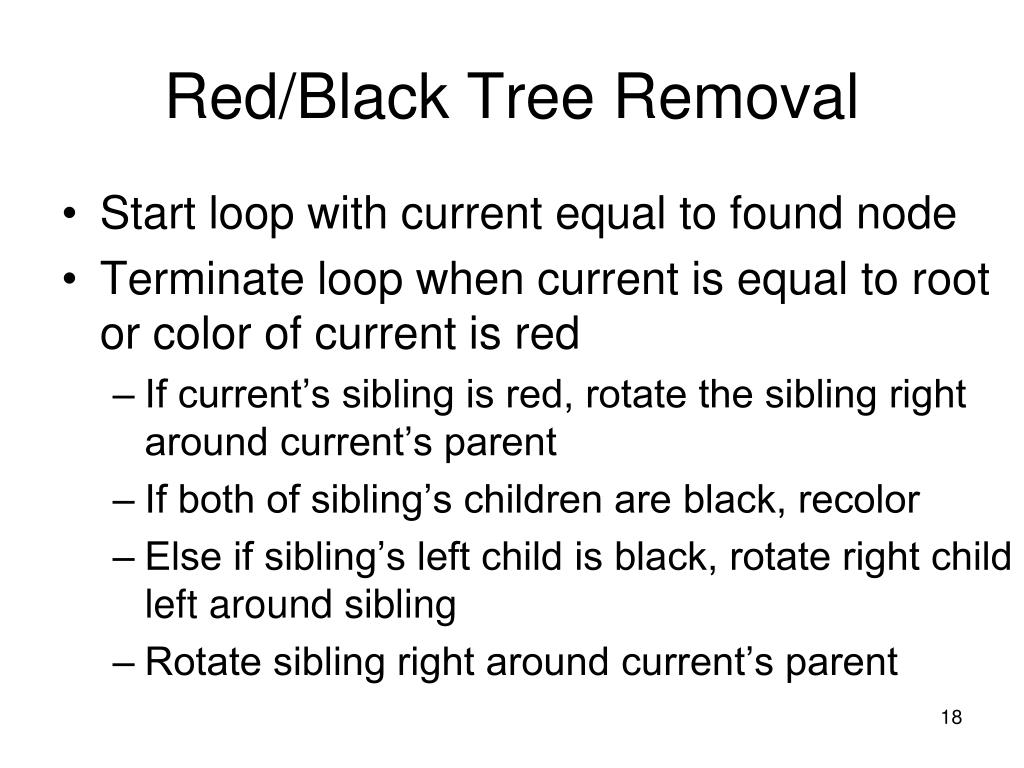 Red/Black Tree Removal

• Start loop with current equal to found node
• Terminate loop when current is equal to root or color of current is red
– If current’s sibling is red, rotate the sibling right around current’s parent
– If both of sibling’s children are black, recolor
– Else if sibling’s left child is black, rotate right child left around sibling
– Rotate sibling right around current’s parent

18